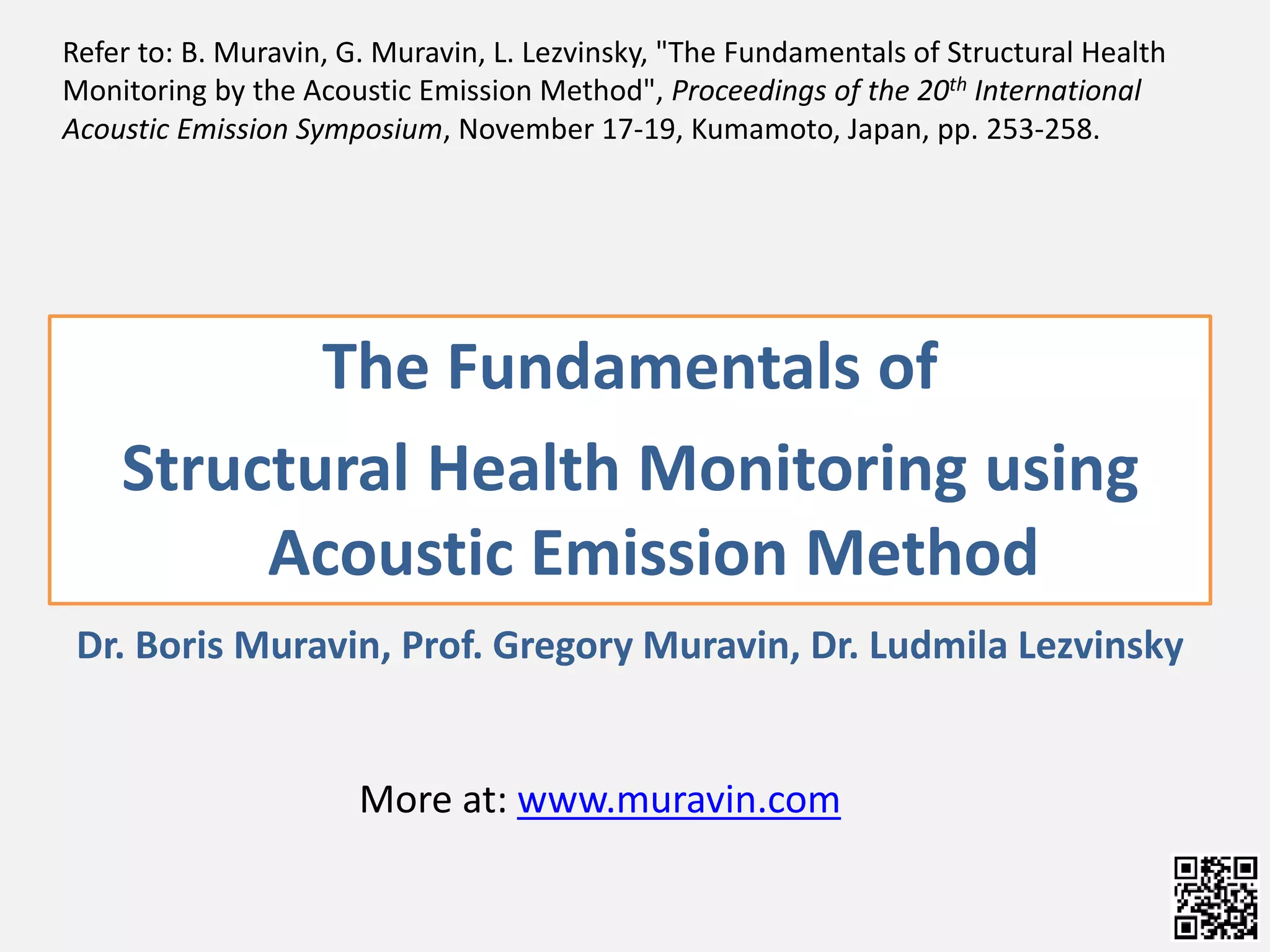 Refer to: B. Muravin, G. Muravin, L. Lezvinsky, "The Fundamentals of Structural Health Monitoring by the Acoustic Emission Method", Proceedings of the 20$^{th}$ International Acoustic Emission Symposium, November 17-19, Kumamoto, Japan, pp. 253-258.

The Fundamentals of

Structural Health Monitoring using Acoustic Emission Method

Dr. Boris Muravin, Prof. Gregory Muravin, Dr. Ludmila Lezvinsky

More at: www.muravin.com